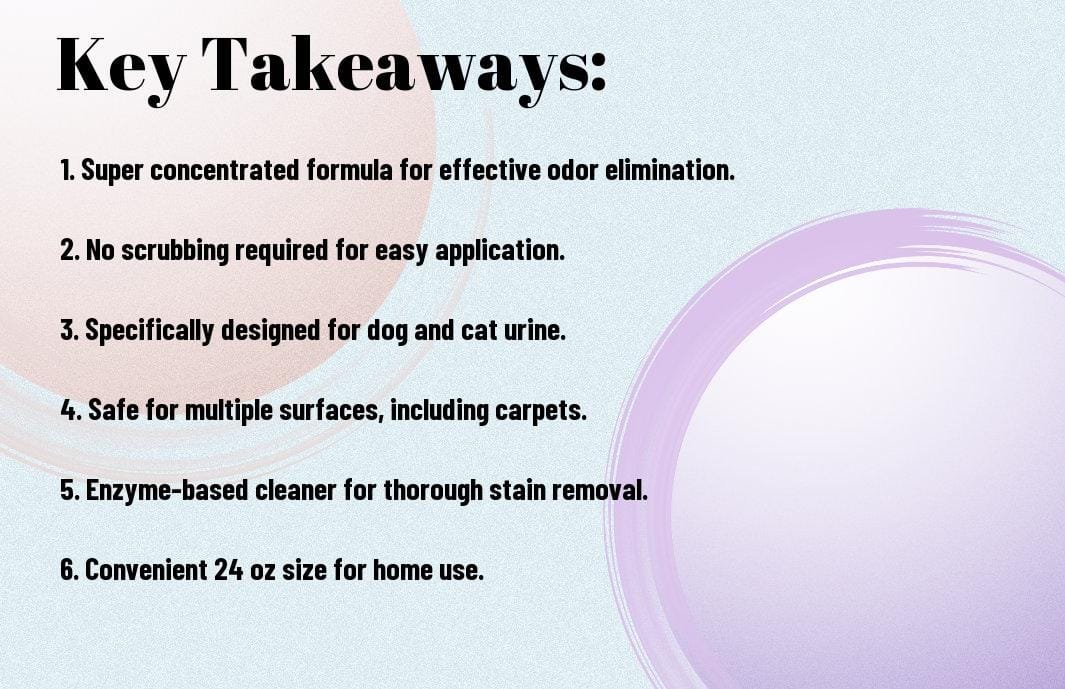 Key Takeaways:

1. Super concentrated formula for effective odor elimination.

2. No scrubbing required for easy application.

3. Specifically designed for dog and cat urine.

4. Safe for multiple surfaces, including carpets.

5. Enzyme-based cleaner for thorough stain removal.

6. Convenient 24 oz size for home use.